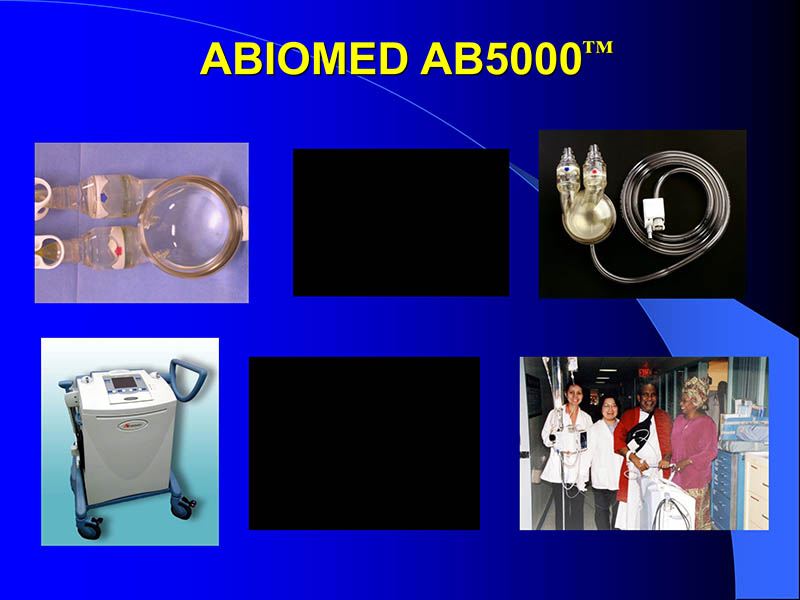 ABIOMED AB5000™